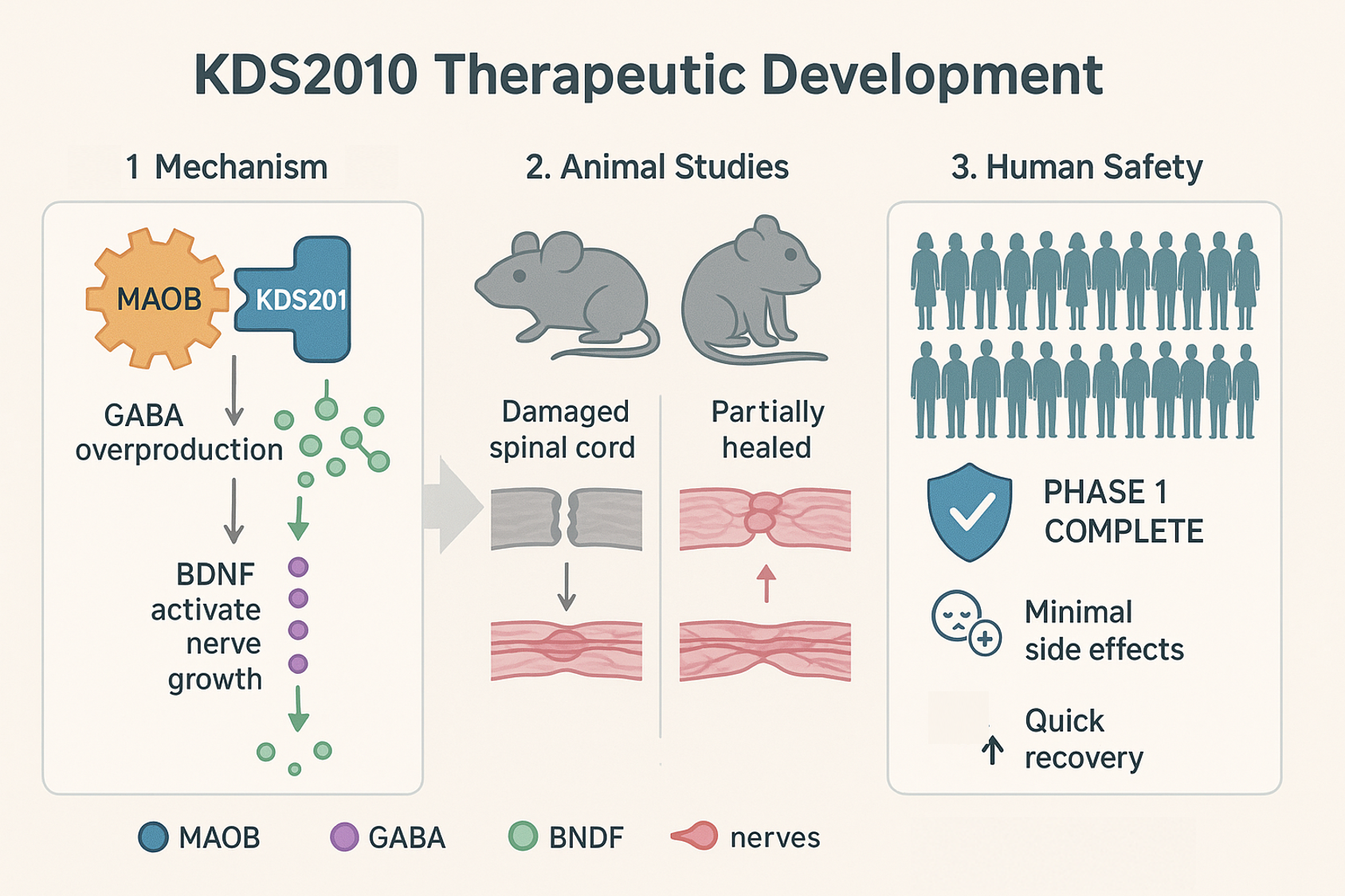 KDS2010 Therapeutic Development

1 Mechanism

MAOB

KDS201

GABA overproduction

BDNF activate nerve growth

2. Animal Studies

Damaged spinal cord

Partially healed

3. Human Safety

PHASE 1 COMPLETE

Minimal side effects

Quick recovery

MAOB GABA BNDF nerves